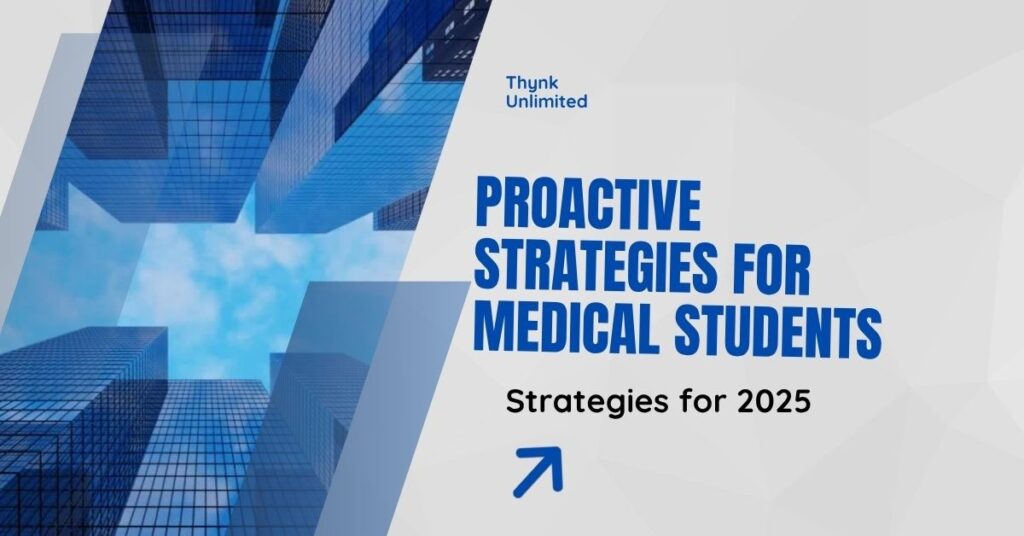 Thynk Unlimited

PROACTIVE STRATEGIES FOR MEDICAL STUDENTS

Strategies for 2025